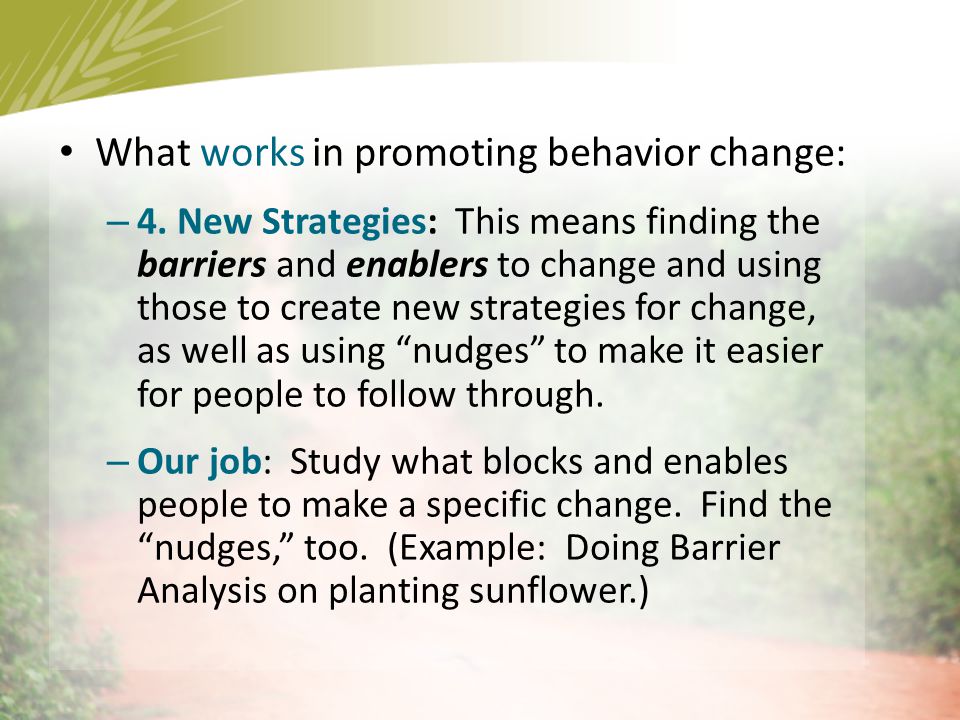 • What works in promoting behavior change:

– 4. New Strategies: This means finding the barriers and enablers to change and using those to create new strategies for change, as well as using “nudges” to make it easier for people to follow through.

– Our job: Study what blocks and enables people to make a specific change. Find the “nudges,” too. (Example: Doing Barrier Analysis on planting sunflower.)